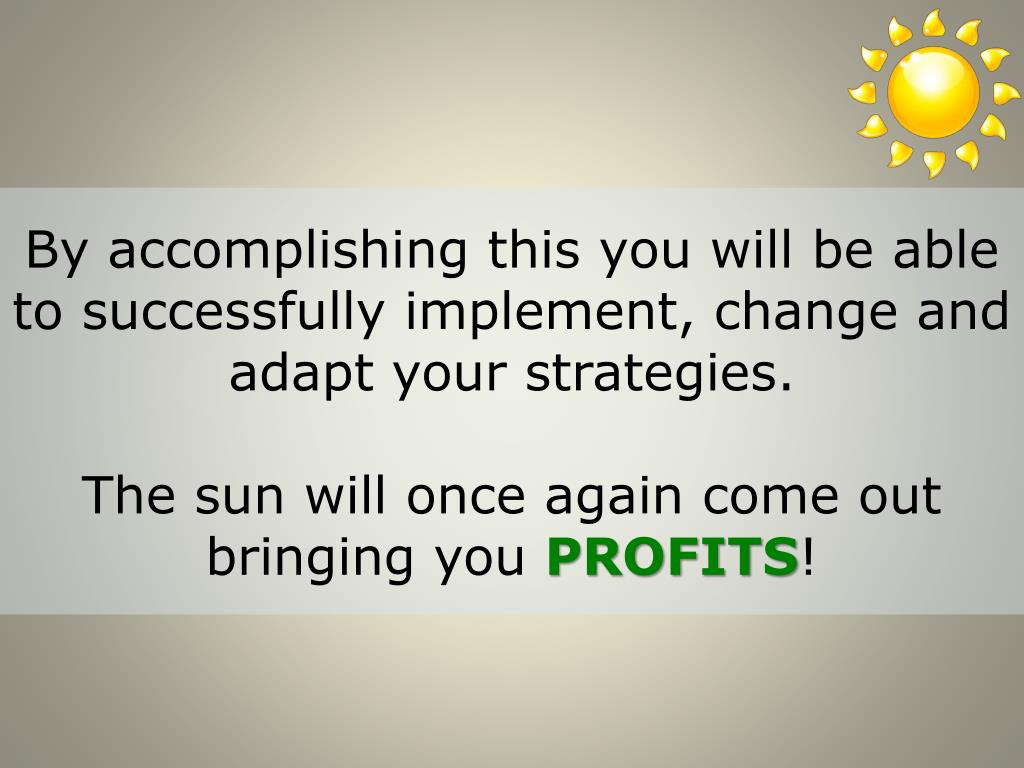 By accomplishing this you will be able to successfully implement, change and adapt your strategies.

The sun will once again come out bringing you PROFITS!